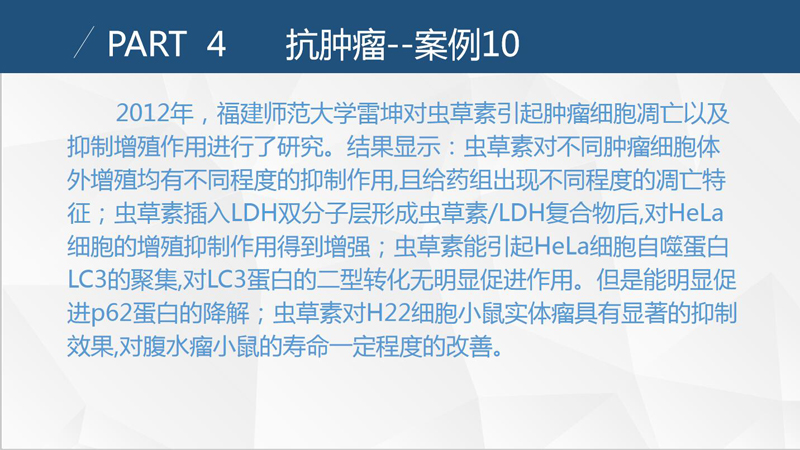 PART 4　抗肿瘤--案例10

2012年，福建师范大学雷坤对虫草素引起肿瘤细胞凋亡以及抑制增殖作用进行了研究。结果显示：虫草素对不同肿瘤细胞体外增殖均有不同程度的抑制作用,且给药组出现不同程度的凋亡特征；虫草素插入LDH双分子层形成虫草素/LDH复合物后,对HeLa细胞的增殖抑制作用得到增强；虫草素能引起HeLa细胞自噬蛋白LC3的聚集,对LC3蛋白的二型转化无明显促进作用。但是能明显促进p62蛋白的降解；虫草素对H22细胞小鼠实体瘤具有显著的抑制效果,对腹水瘤小鼠的寿命一定程度的改善。